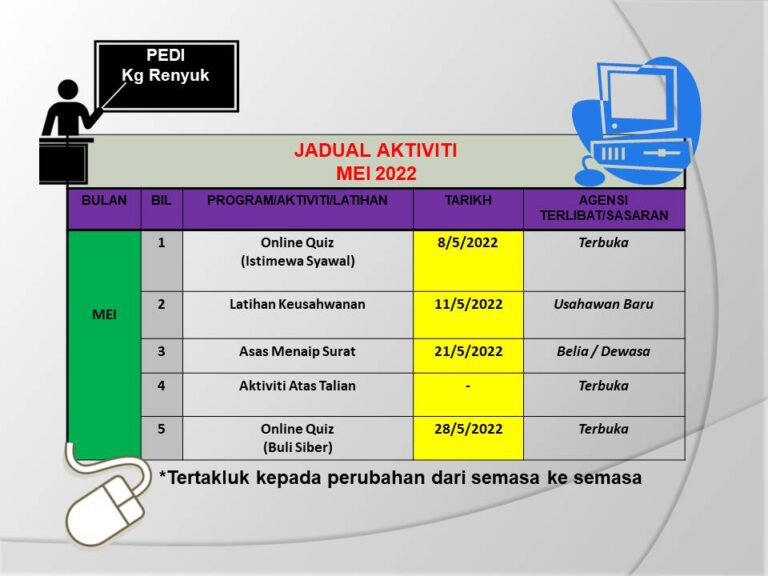 PEDI
Kg Renyuk

JADUAL AKTIVITI
MEI 2022

| BULAN | BIL | PROGRAM/AKTIVITI/LATIHAN | TARIKH | AGENSI TERLIBAT/SASARAN |
|---|---|---|---|---|
| MEI | 1 | Online Quiz (Istimewa Syawal) | 8/5/2022 | Terbuka |
| | 2 | Latihan Keusahwanan | 11/5/2022 | Usahawan Baru |
| | 3 | Asas Menaip Surat | 21/5/2022 | Belia / Dewasa |
| | 4 | Aktiviti Atas Talian | - | Terbuka |
| | 5 | Online Quiz (Buli Siber) | 28/5/2022 | Terbuka |

*Tertakluk kepada perubahan dari semasa ke semasa